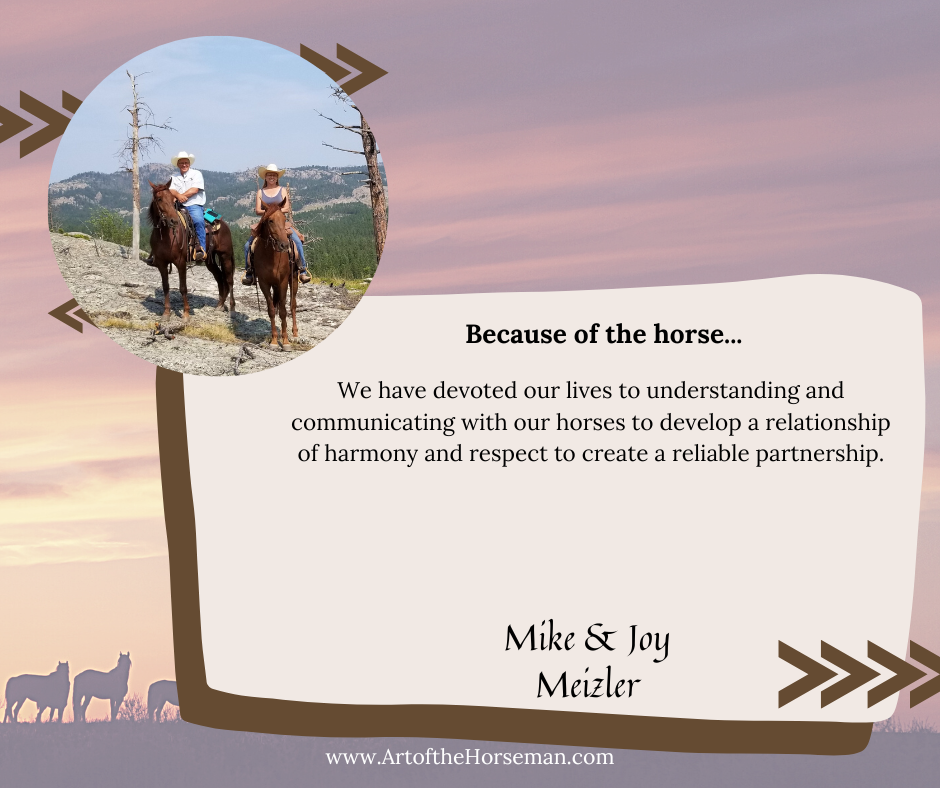 Because of the horse...

We have devoted our lives to understanding and communicating with our horses to develop a relationship of harmony and respect to create a reliable partnership.

Mike & Joy Meizler

www.ArtoftheHorseman.com